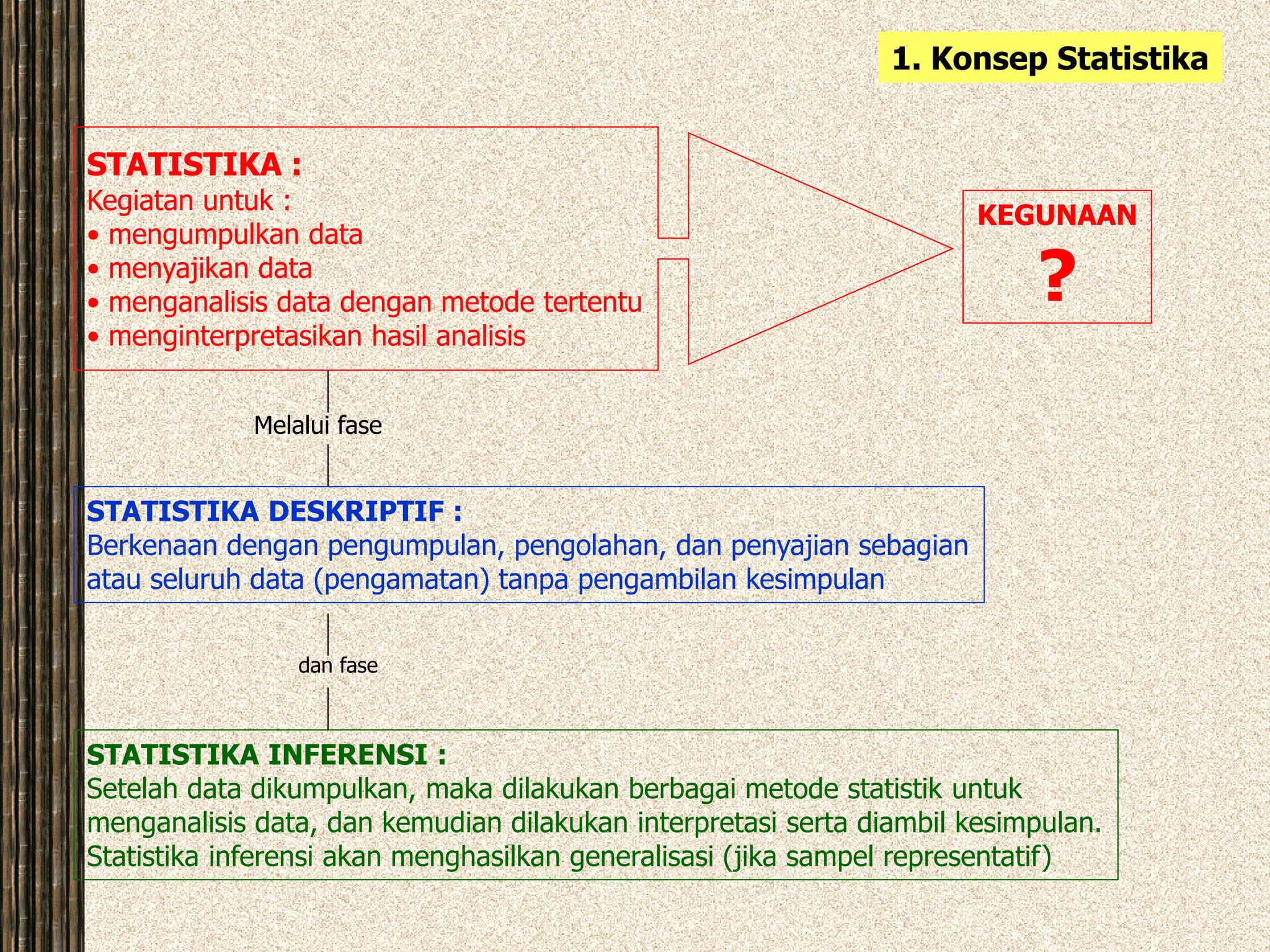 1. Konsep Statistika

STATISTIKA :
Kegiatan untuk :
• mengumpulkan data
• menyajikan data
• menganalisis data dengan metode tertentu
• menginterpretasikan hasil analisis

KEGUNAAN
?

Melalui fase

STATISTIKA DESKRIPTIF :
Berkenaan dengan pengumpulan, pengolahan, dan penyajian sebagian atau seluruh data (pengamatan) tanpa pengambilan kesimpulan

dan fase

STATISTIKA INFERENSI :
Setelah data dikumpulkan, maka dilakukan berbagai metode statistik untuk menganalisis data, dan kemudian dilakukan interpretasi serta diambil kesimpulan. Statistika inferensi akan menghasilkan generalisasi (jika sampel representatif)